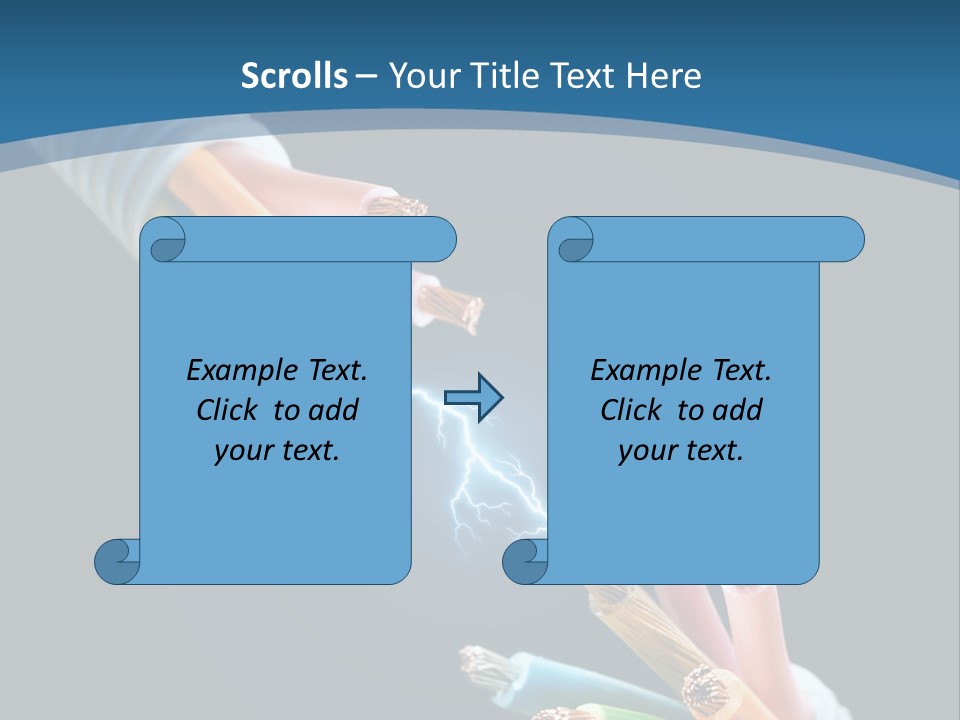 Scrolls – Your Title Text Here

Example Text. Click to add your text.

Example Text. Click to add your text.